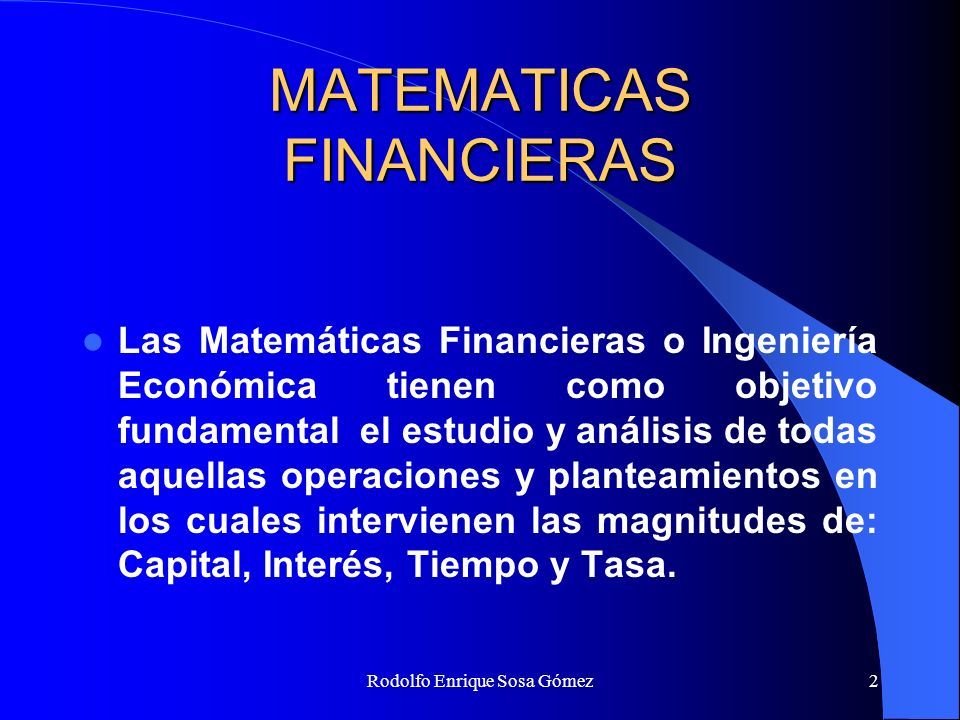 MATEMATICAS FINANCIERAS

Las Matemáticas Financieras o Ingeniería Económica tienen como objetivo fundamental el estudio y análisis de todas aquellas operaciones y planteamientos en los cuales intervienen las magnitudes de: Capital, Interés, Tiempo y Tasa.

Rodolfo Enrique Sosa Gómez

2